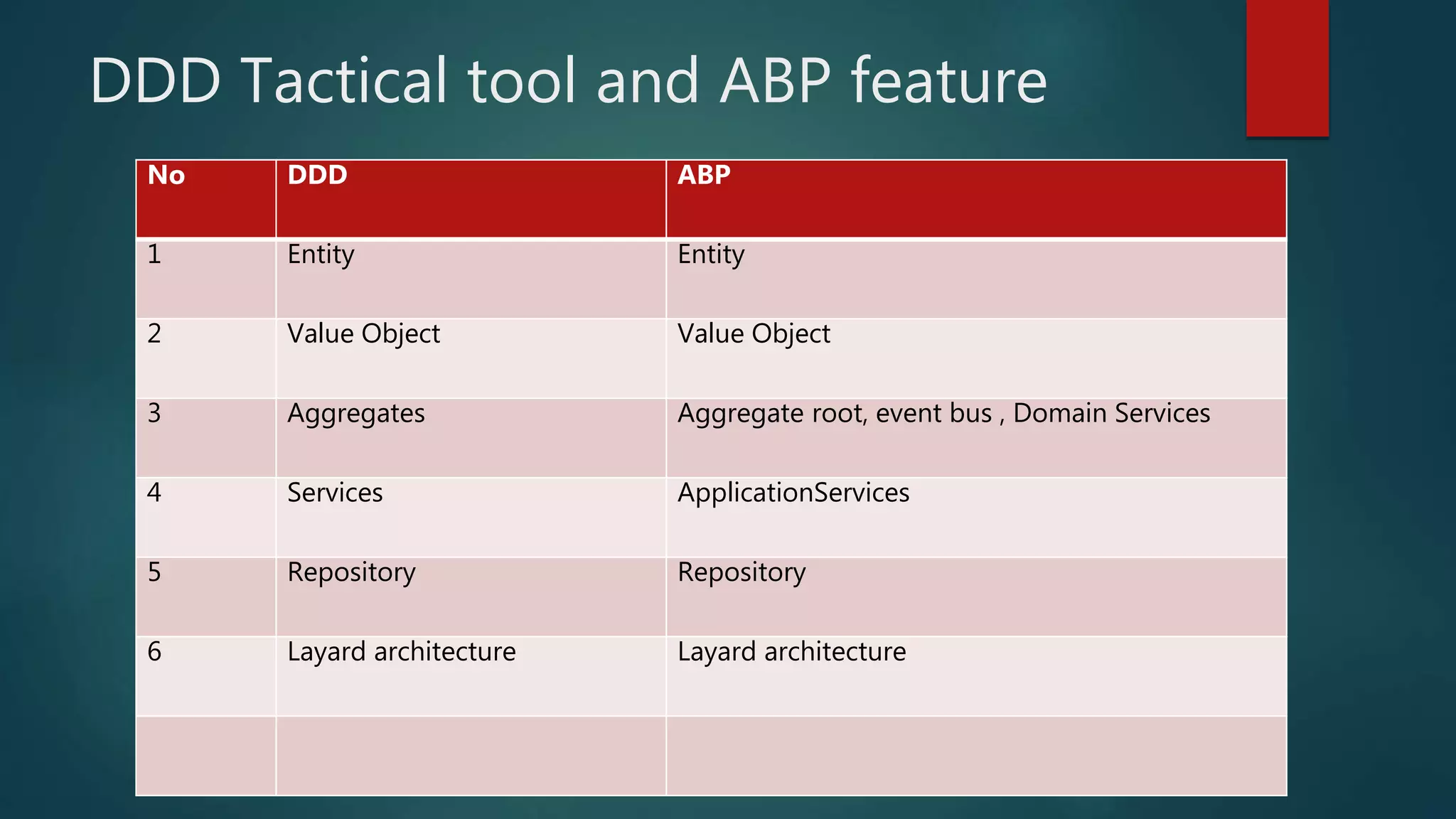 DDD Tactical tool and ABP feature

| No | DDD | ABP |
|---|---|---|
| 1 | Entity | Entity |
| 2 | Value Object | Value Object |
| 3 | Aggregates | Aggregate root, event bus , Domain Services |
| 4 | Services | ApplicationServices |
| 5 | Repository | Repository |
| 6 | Layard architecture | Layard architecture |
| | | |